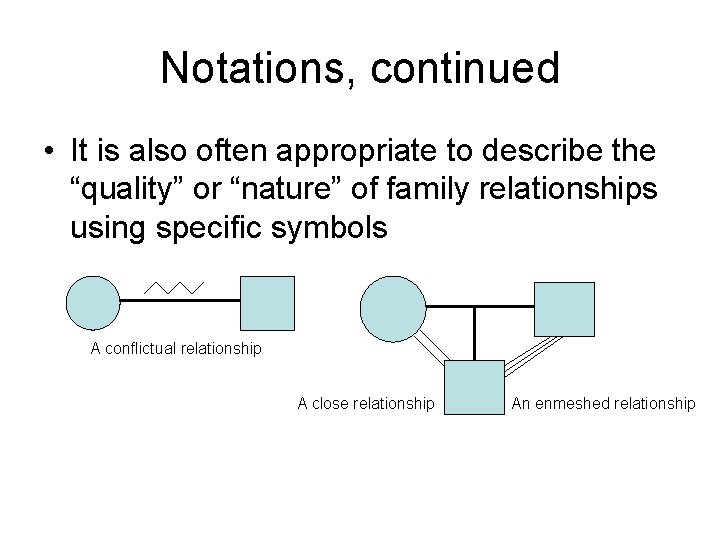 Notations, continued

• It is also often appropriate to describe the “quality” or “nature” of family relationships using specific symbols

A conflictual relationship

A close relationship

An enmeshed relationship